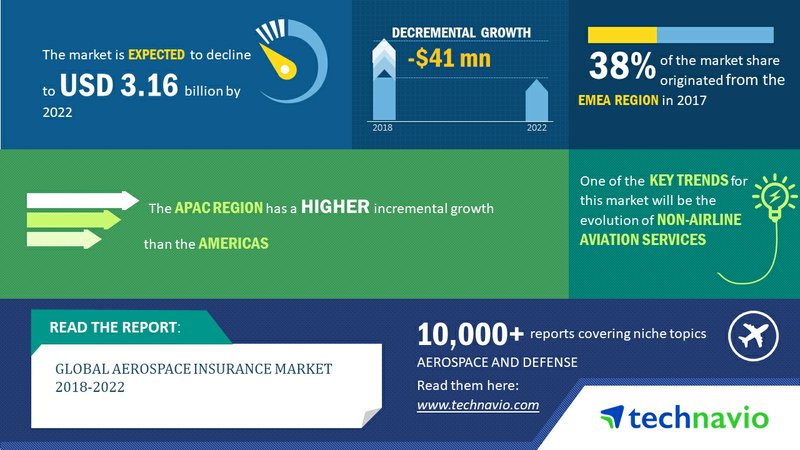 The market is EXPECTED to decline to USD 3.16 billion by 2022

DECREMENTAL GROWTH
-$41 mn
2018
2022

38% of the market share originated from the EMEA REGION in 2017

The APAC REGION has a HIGHER incremental growth than the AMERICAS

One of the KEY TRENDS for this market will be the evolution of NON-AIRLINE AVIATION SERVICES

READ THE REPORT:
GLOBAL AEROSPACE INSURANCE MARKET 2018-2022

10,000+ reports covering niche topics
AEROSPACE AND DEFENSE
Read them here:
www.technavio.com

technavio